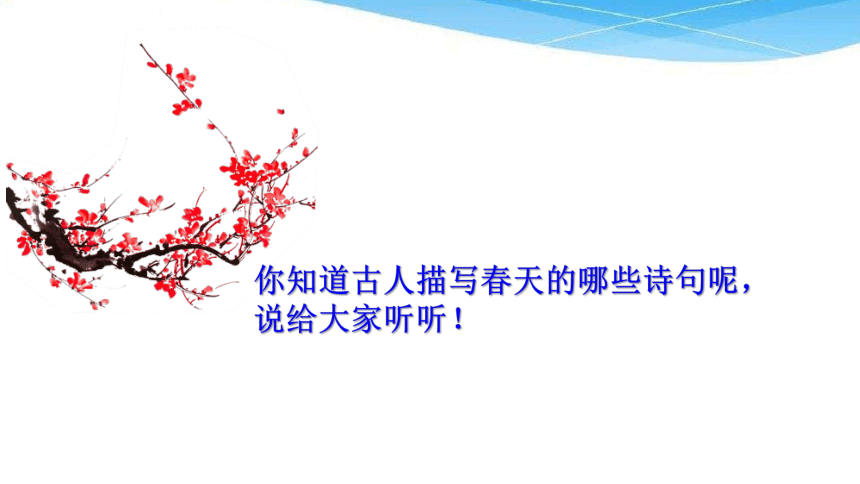 你知道古人描写春天的哪些诗句呢，说给大家听听！